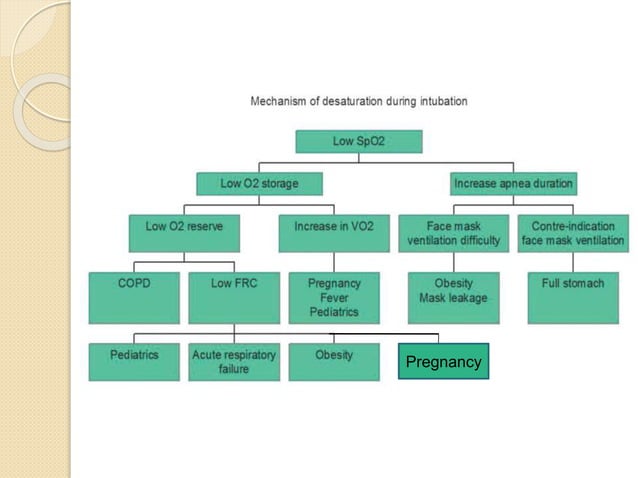 Mechanism of desaturation during intubation

Low SpO2

Low O2 storage

Increase apnea duration

Low O2 reserve

Increase in VO2

Face mask ventilation difficulty

Contre-indication face mask ventilation

COPD

Low FRC

Pregnancy
Fever
Pediatrics

Obesity
Mask leakage

Full stomach

Pediatrics

Acute respiratory failure

Obesity

Pregnancy